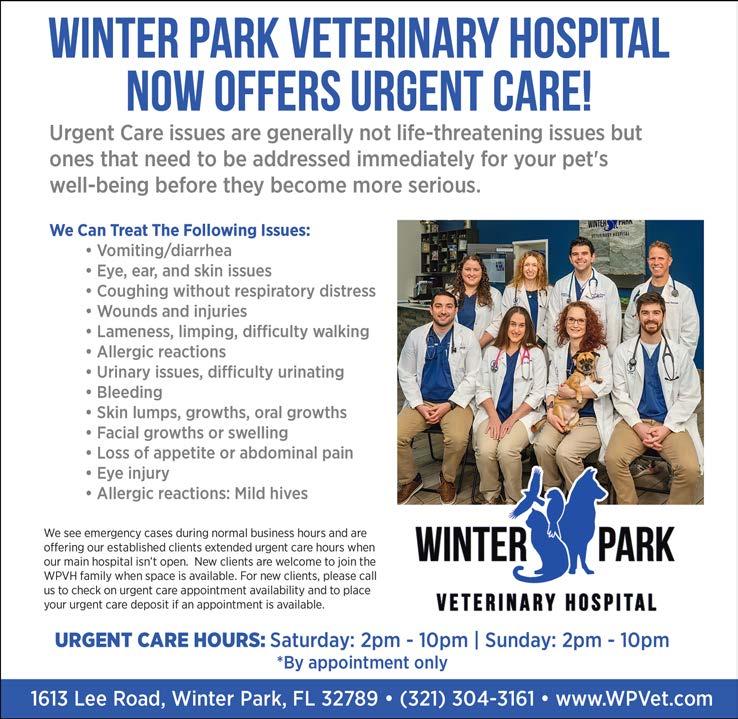 WINTER PARK VETERINARY HOSPITAL NOW OFFERS URGENT CARE!

Urgent Care issues are generally not life-threatening issues but ones that need to be addressed immediately for your pet's well-being before they become more serious.

We Can Treat The Following Issues:
• Vomiting/diarrhea
• Eye, ear, and skin issues
• Coughing without respiratory distress
• Wounds and injuries
• Lameness, limping, difficulty walking
• Allergic reactions
• Urinary issues, difficulty urinating
• Bleeding
• Skin lumps, growths, oral growths
• Facial growths or swelling
• Loss of appetite or abdominal pain
• Eye injury
• Allergic reactions: Mild hives

WINTER PARK VETERINARY HOSPITAL

We see emergency cases during normal business hours and are offering our established clients extended urgent care hours when our main hospital isn't open. New clients are welcome to join the WPVH family when space is available. For new clients, please call us to check on urgent care appointment availability and to place your urgent care deposit if an appointment is available.

WINTER PARK
VETERINARY HOSPITAL

URGENT CARE HOURS: Saturday: 2pm - 10pm | Sunday: 2pm - 10pm
*By appointment only

1613 Lee Road, Winter Park, FL 32789 • (321) 304-3161 • www.WPVet.com